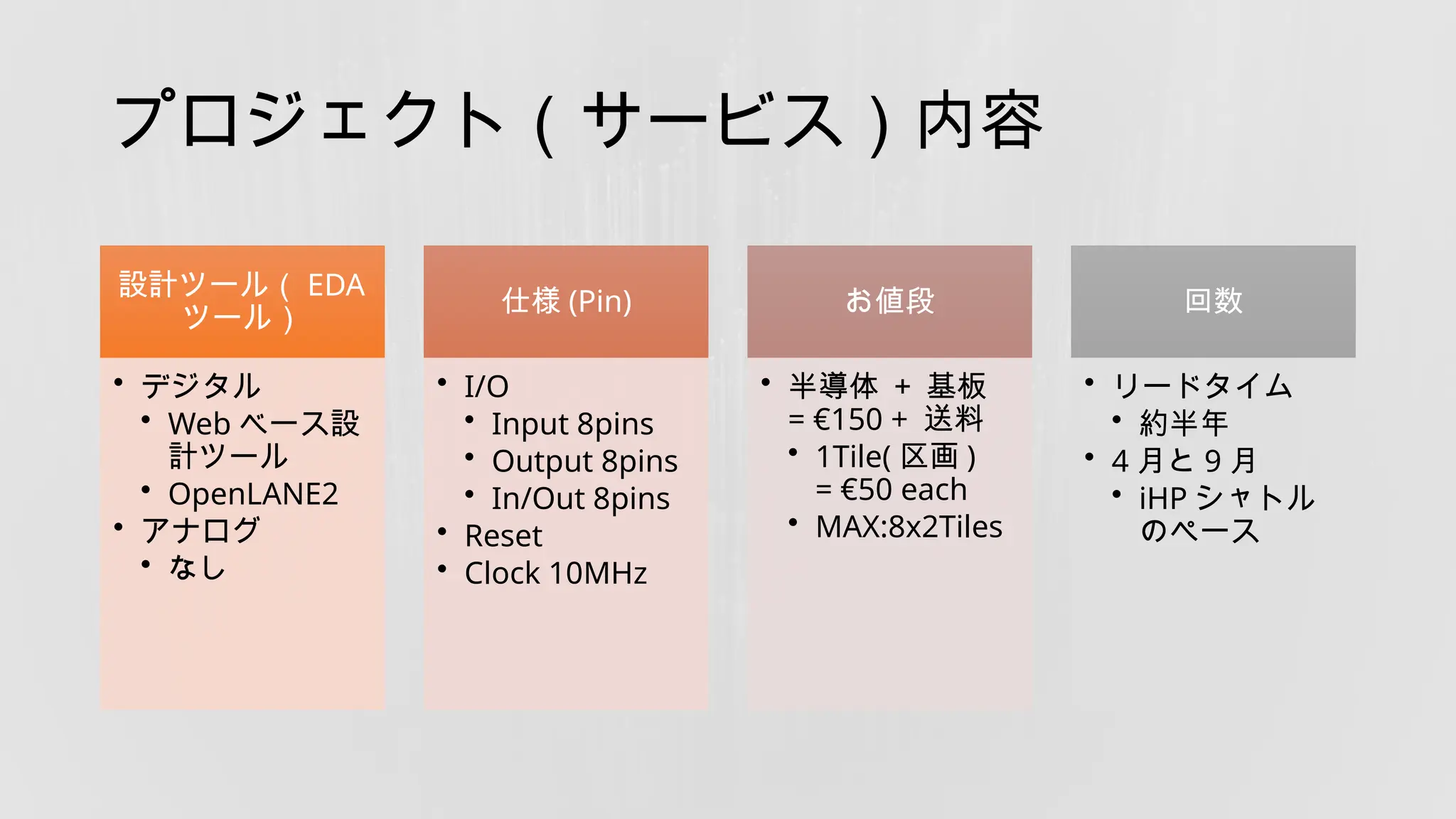 プロジェクト（サービス）内容

設計ツール（ EDA ツール）

• デジタル
  • Web ベース設計ツール
  • OpenLANE2
• アナログ
  • なし

仕様 (Pin)

• I/O
  • Input 8pins
  • Output 8pins
  • In/Out 8pins
• Reset
• Clock 10MHz

お値段

• 半導体 ＋ 基板 = €150 + 送料
  • 1Tile( 区画 ) = €50 each
  • MAX:8x2Tiles

回数

• リードタイム
  • 約半年
• 4 月と 9 月
  • iHP シャトルのペース